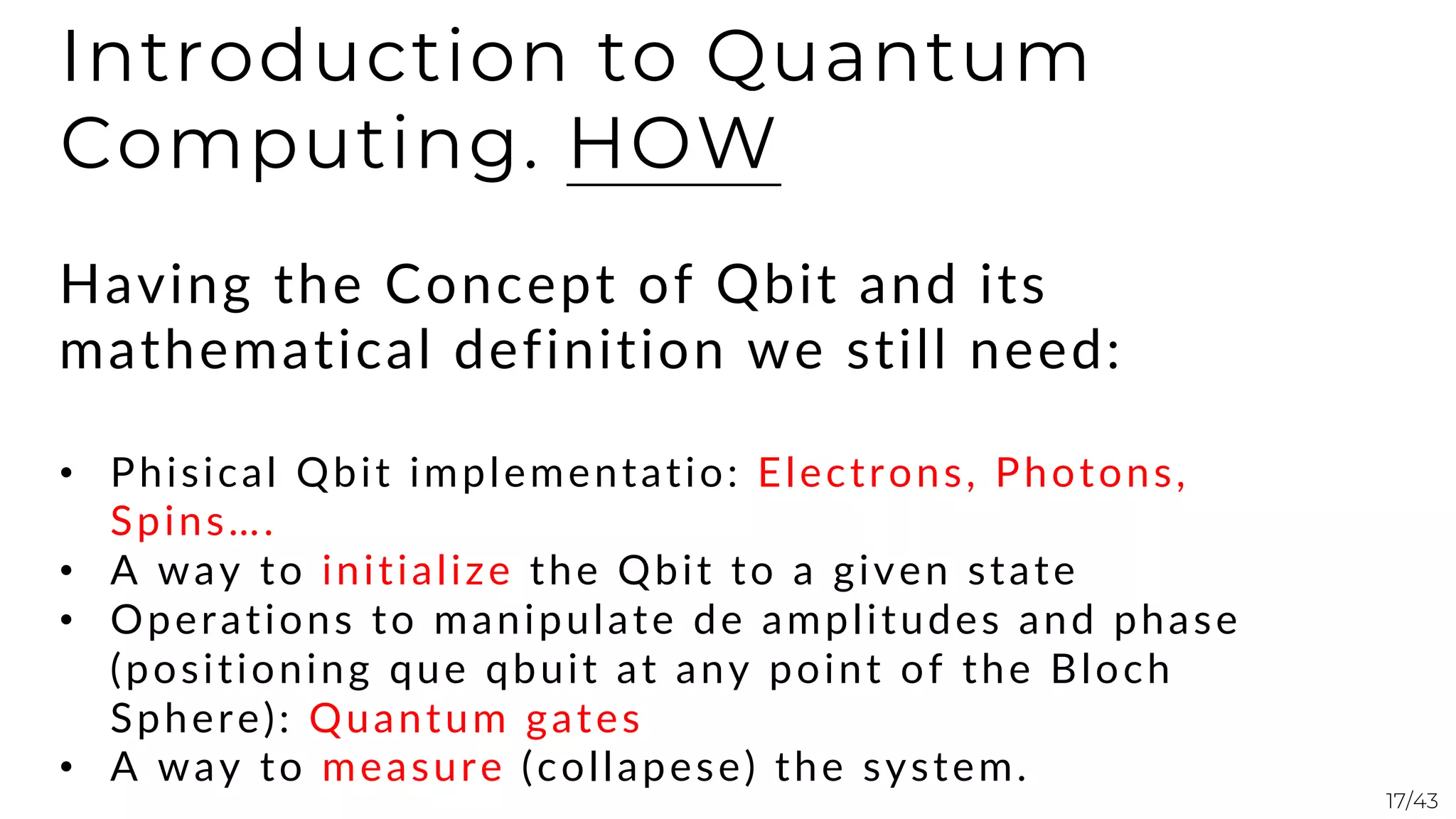 Introduction to Quantum Computing. HOW

Having the Concept of Qbit and its mathematical definition we still need:

• Phisical Qbit implementatio: Electrons, Photons, Spins….
• A way to initialize the Qbit to a given state
• Operations to manipulate de amplitudes and phase (positioning que qbuit at any point of the Bloch Sphere): Quantum gates
• A way to measure (collapese) the system.

17/43